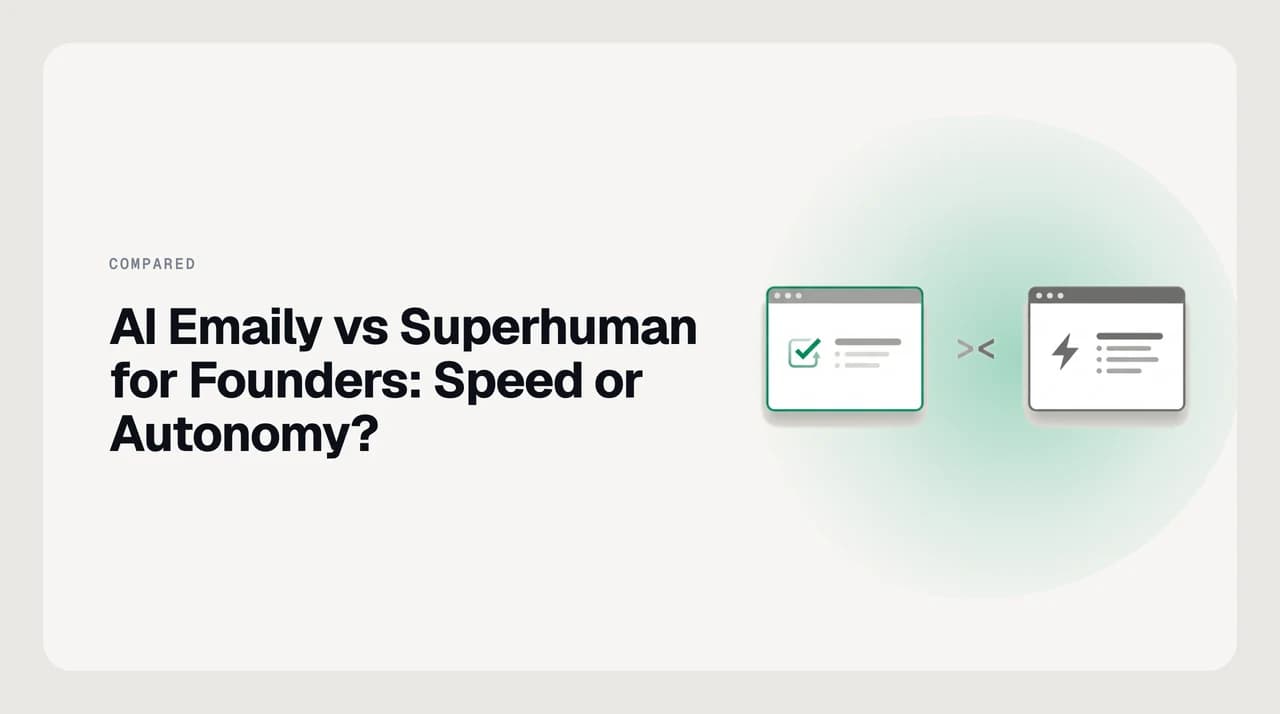 COMPARED

AI Emaily vs Superhuman for Founders: Speed or Autonomy?

><